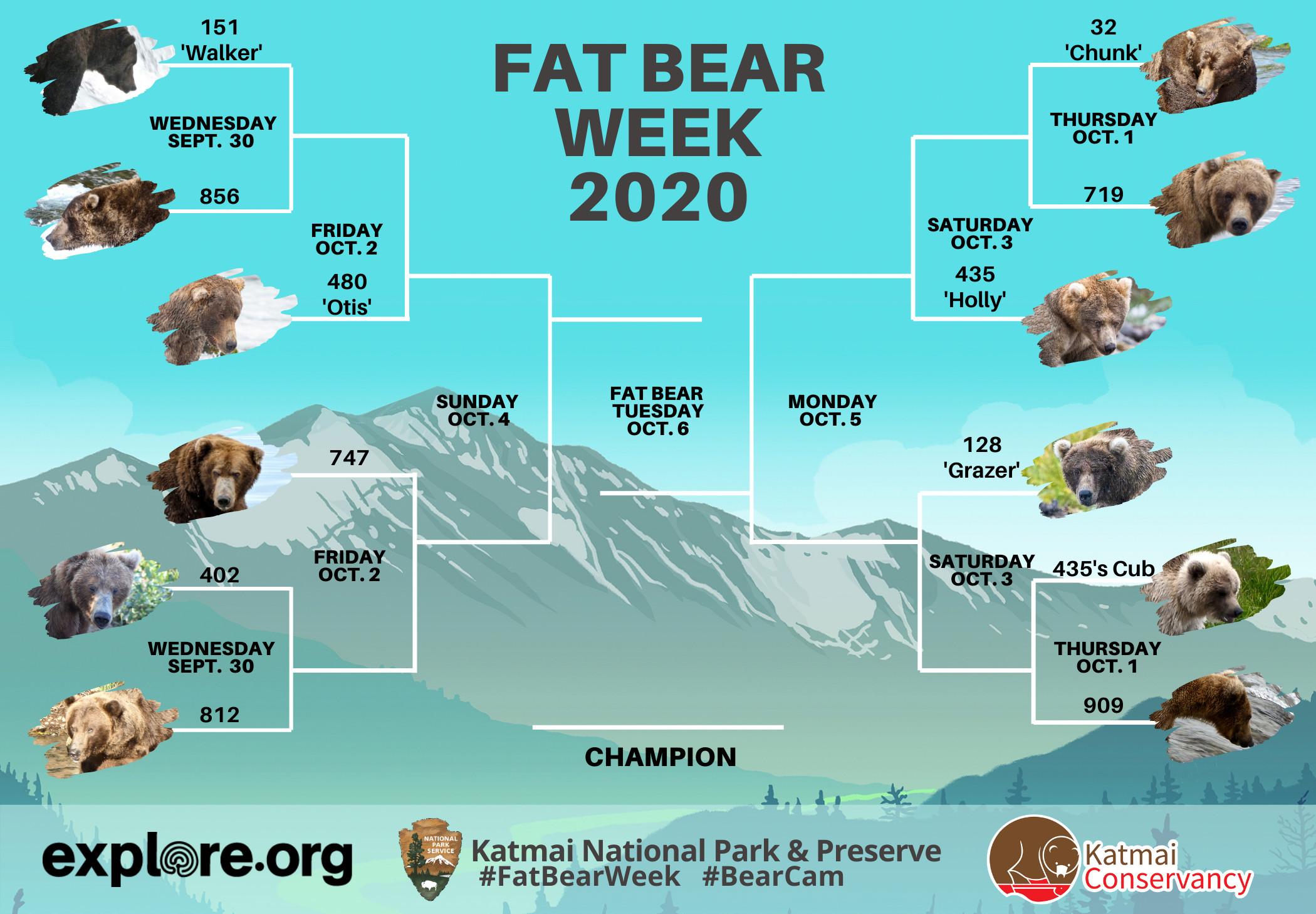 FAT BEAR WEEK 2020

151
'Walker'

WEDNESDAY
SEPT. 30

856

FRIDAY
OCT. 2

480
'Otis'

SUNDAY
OCT. 4

747

FRIDAY
OCT. 2

402

WEDNESDAY
SEPT. 30

812

FAT BEAR
TUESDAY
OCT. 6

CHAMPION

32
'Chunk'

THURSDAY
OCT. 1

719

SATURDAY
OCT. 3

435
'Holly'

MONDAY
OCT. 5

128
'Grazer'

SATURDAY
OCT. 3

435's Cub

THURSDAY
OCT. 1

909

explore.org

NATIONAL PARK SERVICE

Katmai National Park & Preserve
#FatBearWeek #BearCam

Katmai Conservancy